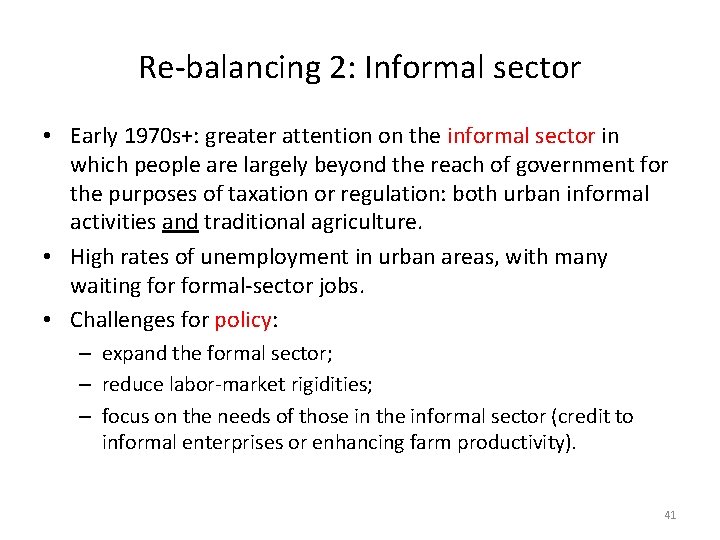 Re-balancing 2: Informal sector

• Early 1970s+: greater attention on the informal sector in which people are largely beyond the reach of government for the purposes of taxation or regulation: both urban informal activities and traditional agriculture.

• High rates of unemployment in urban areas, with many waiting for formal-sector jobs.

• Challenges for policy:

– expand the formal sector;

– reduce labor-market rigidities;

– focus on the needs of those in the informal sector (credit to informal enterprises or enhancing farm productivity).

41